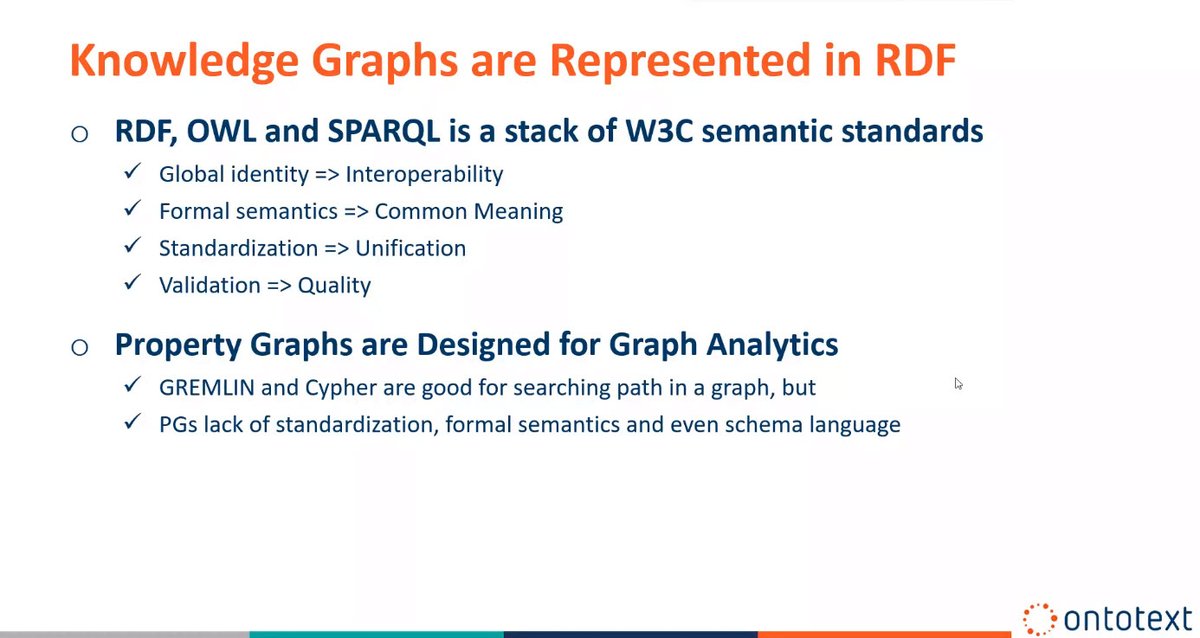 Knowledge Graphs are Represented in RDF

○ RDF, OWL and SPARQL is a stack of W3C semantic standards
✓ Global identity => Interoperability
✓ Formal semantics => Common Meaning
✓ Standardization => Unification
✓ Validation => Quality

○ Property Graphs are Designed for Graph Analytics
✓ GREMLIN and Cypher are good for searching path in a graph, but
✓ PGs lack of standardization, formal semantics and even schema language

ontotext